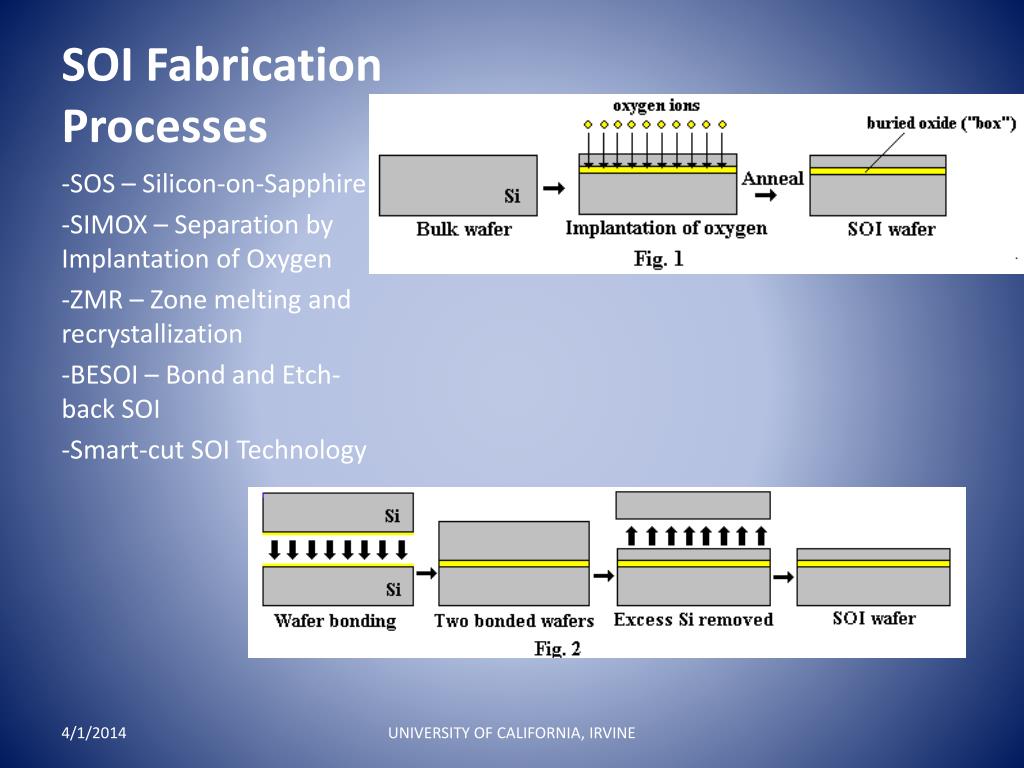 SOI Fabrication Processes

-SOS – Silicon-on-Sapphire

-SIMOX – Separation by Implantation of Oxygen

-ZMR – Zone melting and recrystallization

-BESOI – Bond and Etch-back SOI

-Smart-cut SOI Technology

oxygen ions

buried oxide ("box")

Si

Anneal

Bulk wafer

Implantation of oxygen

SOI wafer

Fig. 1

Si

Si

Wafer bonding

Two bonded wafers

Excess Si removed

SOI wafer

Fig. 2

4/1/2014

UNIVERSITY OF CALIFORNIA, IRVINE